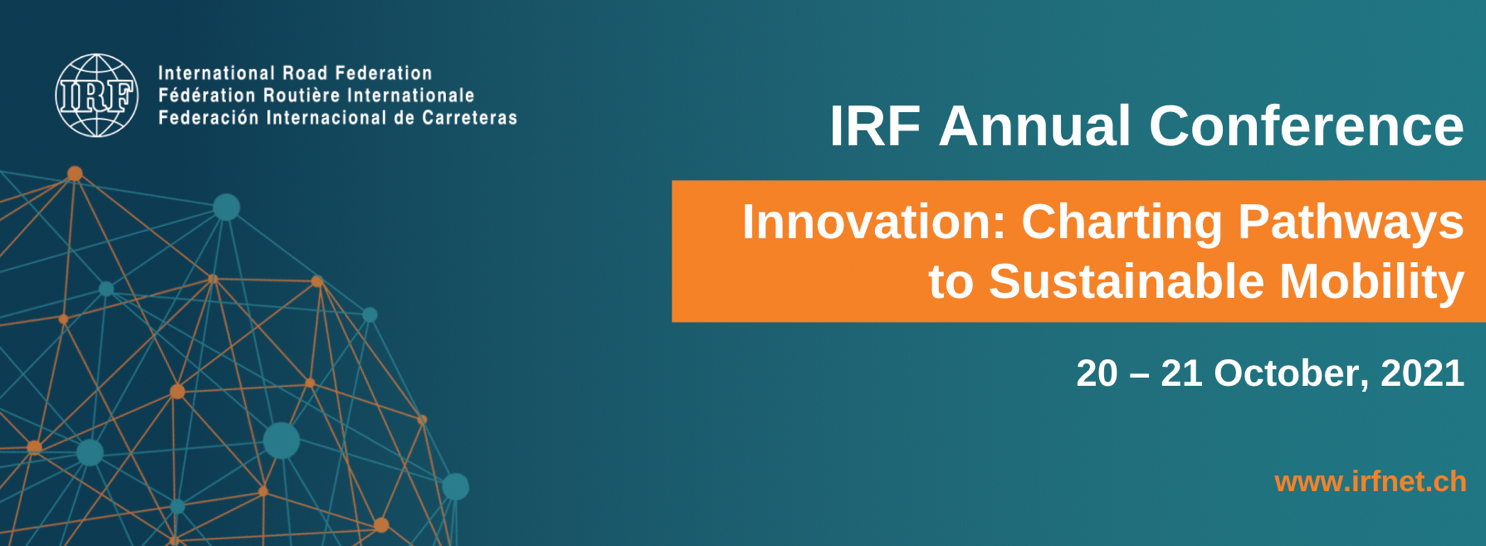 IRF

International Road Federation
Fédération Routière Internationale
Federación Internacional de Carreteras

IRF Annual Conference

Innovation: Charting Pathways to Sustainable Mobility

20 – 21 October, 2021

www.irfnet.ch